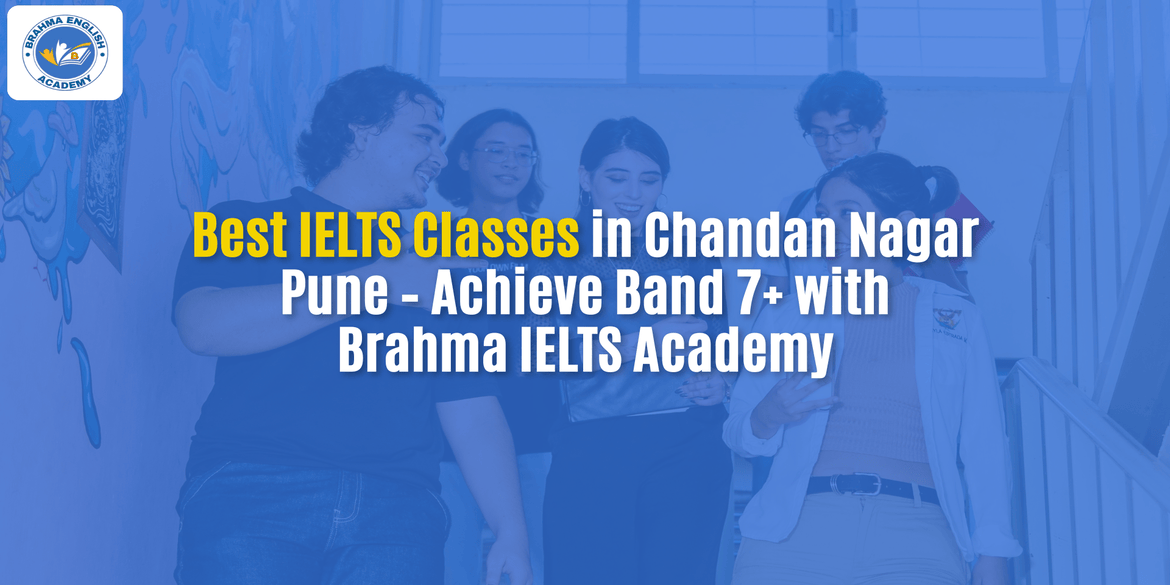 BRAHMA ENGLISH ACADEMY

Best IELTS Classes in Chandan Nagar Pune - Achieve Band 7+ with Brahma IELTS Academy